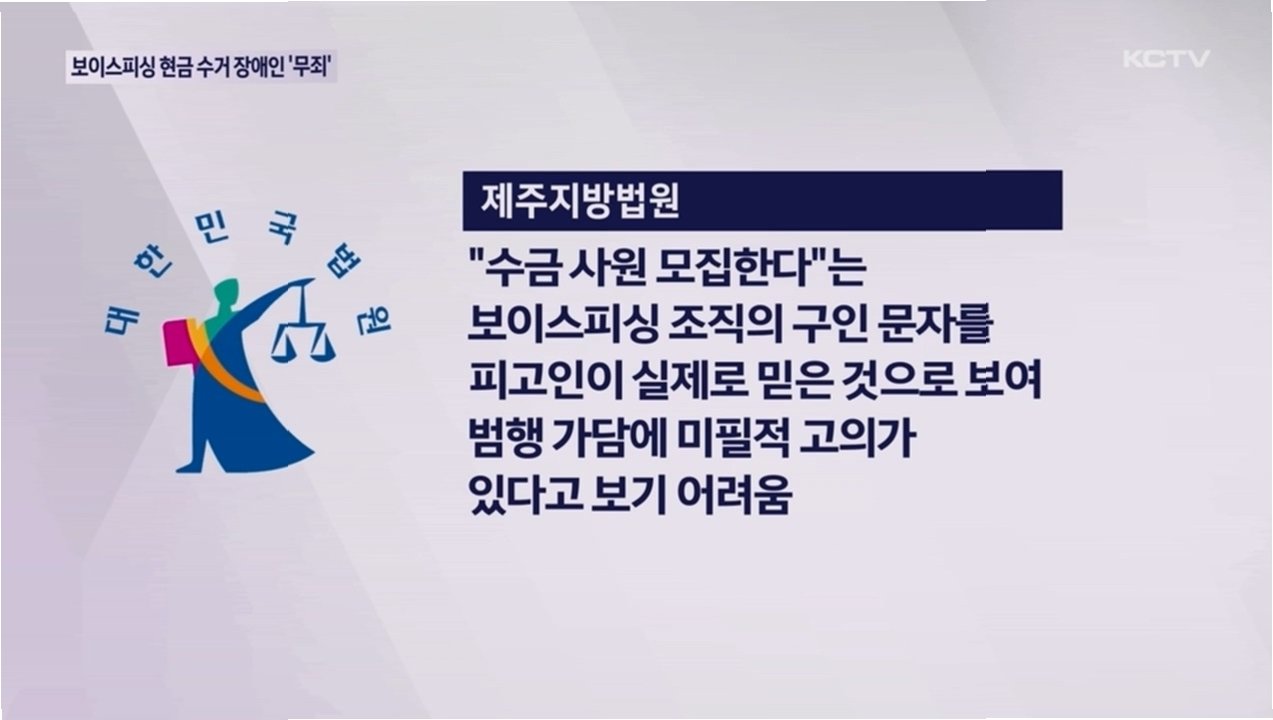 보이스피싱 현금 수거 장애인 '무죄'

KCTV

대한민국법원

제주지방법원

"수금 사원 모집한다"는 보이스피싱 조직의 구인 문자를 피고인이 실제로 믿은 것으로 보여 범행 가담에 미필적 고의가 있다고 보기 어려움